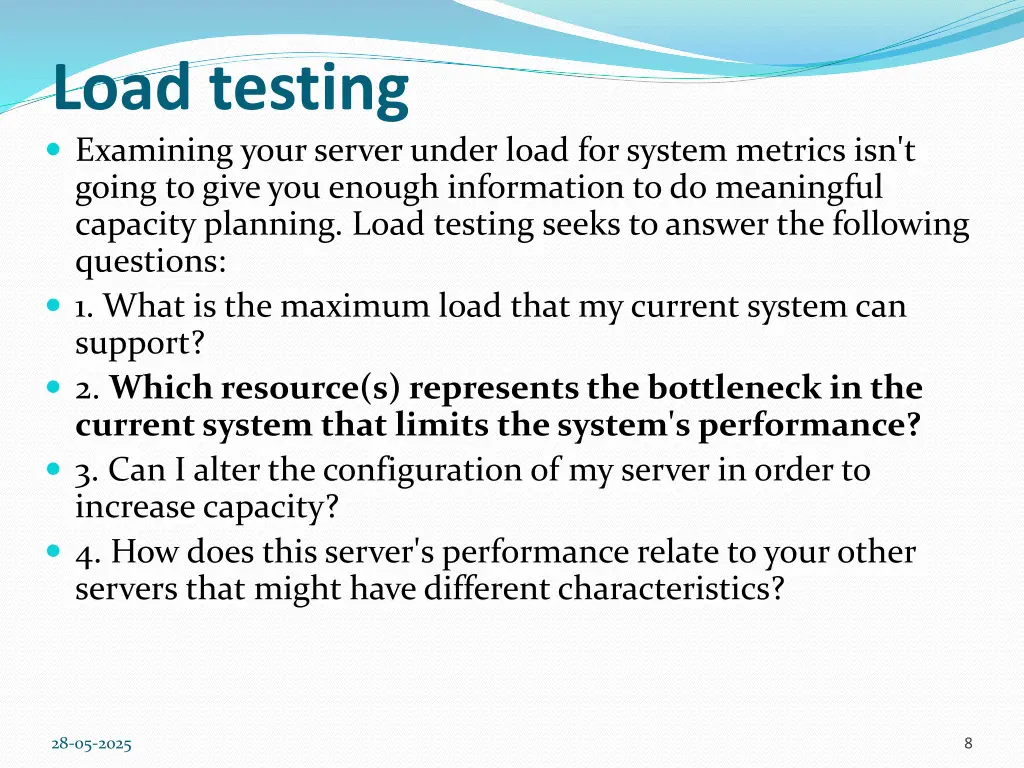 Load testing

Examining your server under load for system metrics isn't going to give you enough information to do meaningful capacity planning. Load testing seeks to answer the following questions:

1. What is the maximum load that my current system can support?

2. Which resource(s) represents the bottleneck in the current system that limits the system's performance?

3. Can I alter the configuration of my server in order to increase capacity?

4. How does this server's performance relate to your other servers that might have different characteristics?

28-05-2025

8